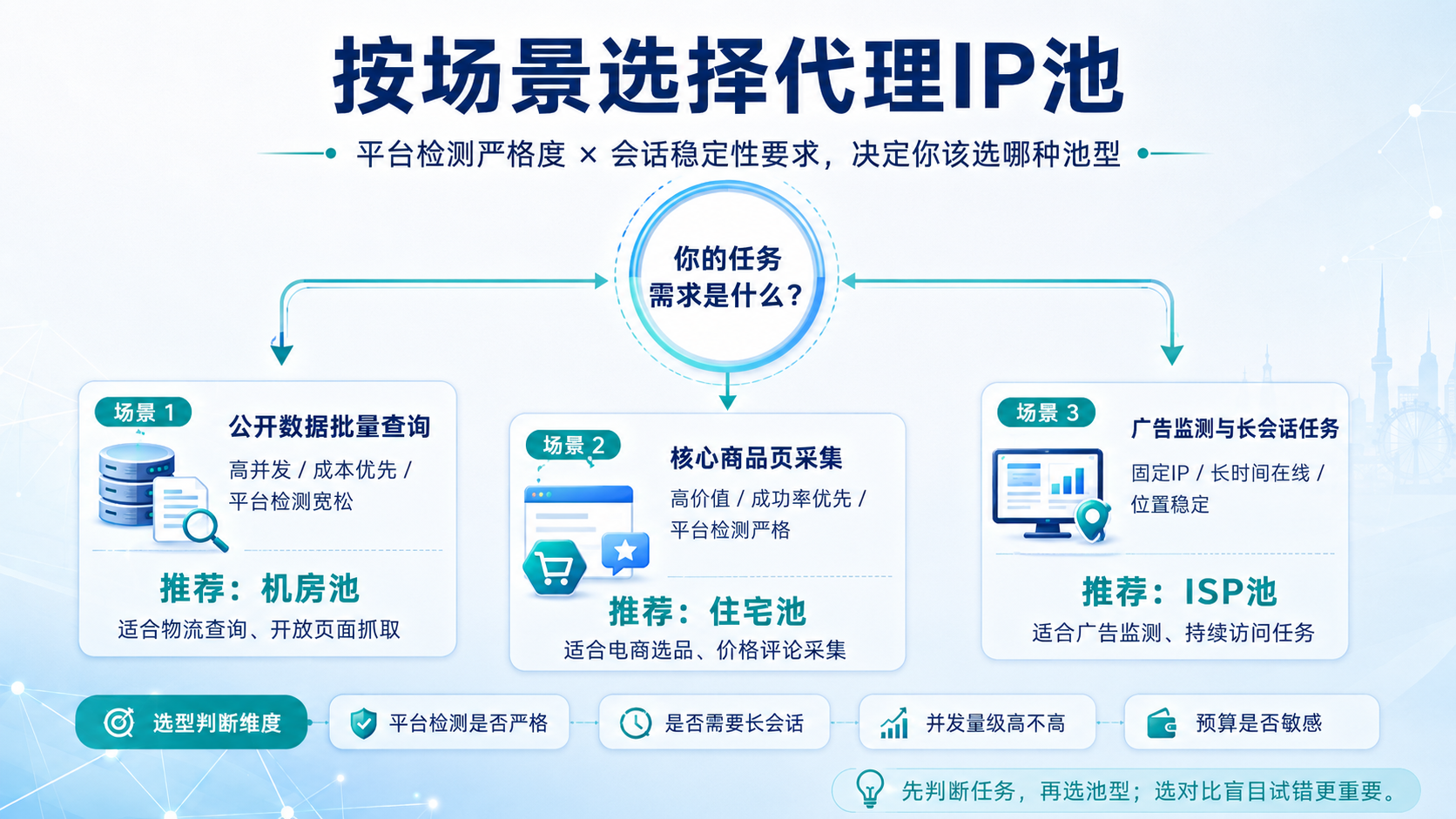 按场景选择代理IP池

平台检测严格度 × 会话稳定性要求，决定你该选哪种池型

你的任务需求是什么？

场景 1
公开数据批量查询
高并发 / 成本优先 / 平台检测宽松
推荐：机房池
适合物流查询、开放页面抓取

场景 2
核心商品页采集
高价值 / 成功率优先 / 平台检测严格
推荐：住宅池
适合电商选品、价格评论采集

场景 3
广告监测与长会话任务
固定IP / 长时间在线 / 位置稳定
推荐：ISP池
适合广告监测、持续访问任务

选型判断维度
平台检测是否严格
是否需要长会话
并发量级高不高
预算是否敏感

先判断任务，再选池型；选对比盲目试错更重要。